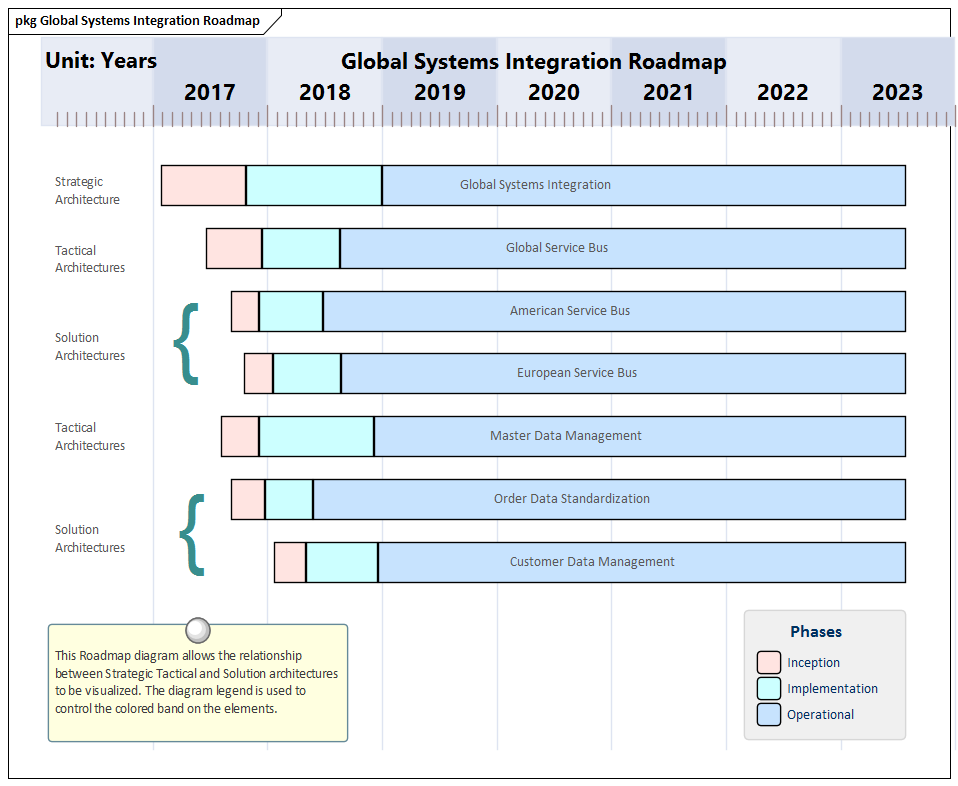 pkg Global Systems Integration Roadmap

Unit: Years

Global Systems Integration Roadmap

2017 2018 2019 2020 2021 2022 2023

Strategic Architecture

Global Systems Integration

Tactical Architectures

Global Service Bus

Solution Architectures

American Service Bus

European Service Bus

Tactical Architectures

Master Data Management

Solution Architectures

Order Data Standardization

Customer Data Management

This Roadmap diagram allows the relationship between Strategic Tactical and Solution architectures to be visualized. The diagram legend is used to control the colored band on the elements.

Phases

Inception

Implementation

Operational